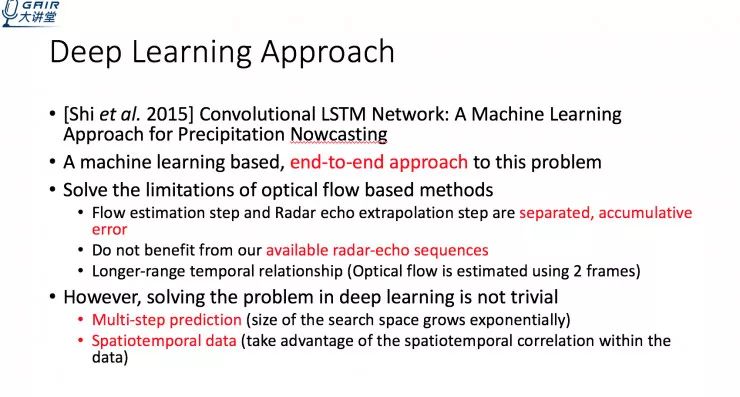 GAIR
大讲堂

Deep Learning Approach

• [Shi et al. 2015] Convolutional LSTM Network: A Machine Learning Approach for Precipitation Nowcasting
• A machine learning based, end-to-end approach to this problem
• Solve the limitations of optical flow based methods
  • Flow estimation step and Radar echo extrapolation step are separated, accumulative error
  • Do not benefit from our available radar-echo sequences
  • Longer-range temporal relationship (Optical flow is estimated using 2 frames)
• However, solving the problem in deep learning is not trivial
  • Multi-step prediction (size of the search space grows exponentially)
  • Spatiotemporal data (take advantage of the spatiotemporal correlation within the data)